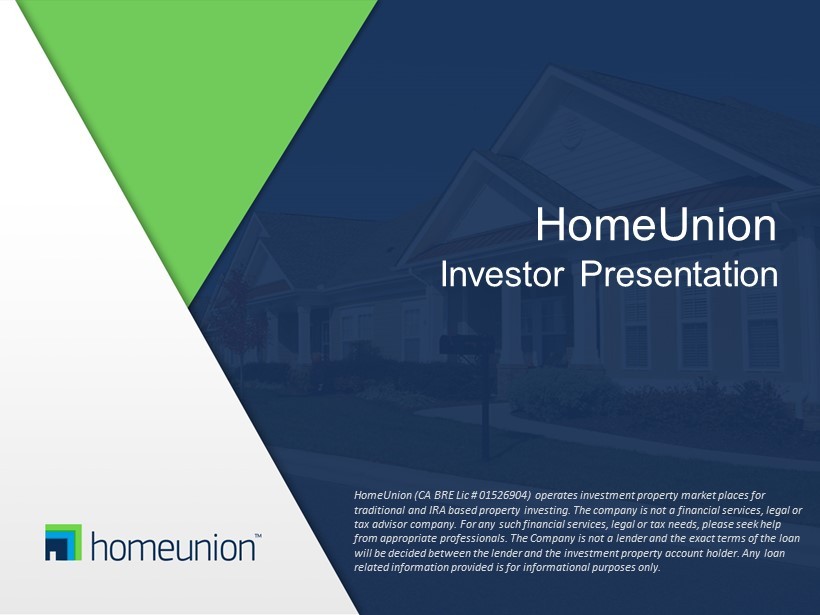 HomeUnion
Investor Presentation

HomeUnion (CA BRE Lic # 01526904) operates investment property market places for traditional and IRA based property investing. The company is not a financial services, legal or tax advisor company. For any such financial services, legal or tax needs, please seek help from appropriate professionals. The Company is not a lender and the exact terms of the loan will be decided between the lender and the investment property account holder. Any loan related information provided is for informational purposes only.

homeunion™